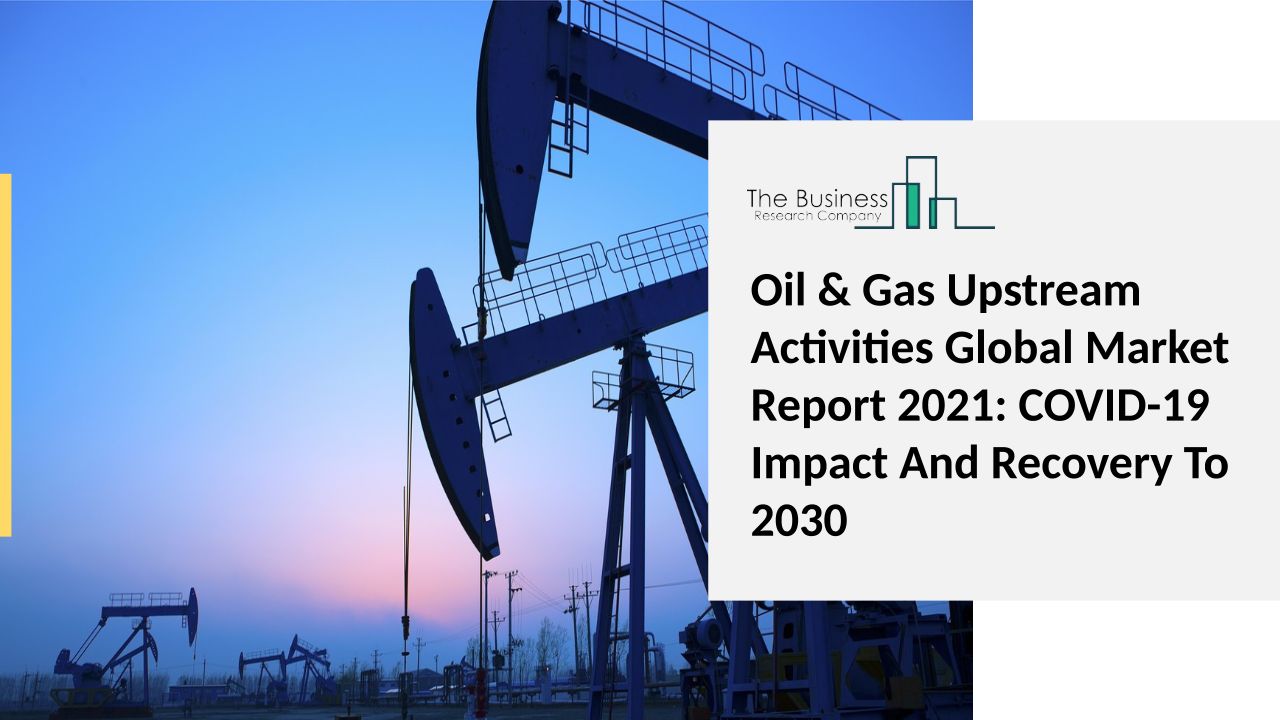 The Business
Research Company

Oil & Gas Upstream Activities Global Market Report 2021: COVID-19 Impact And Recovery To 2030